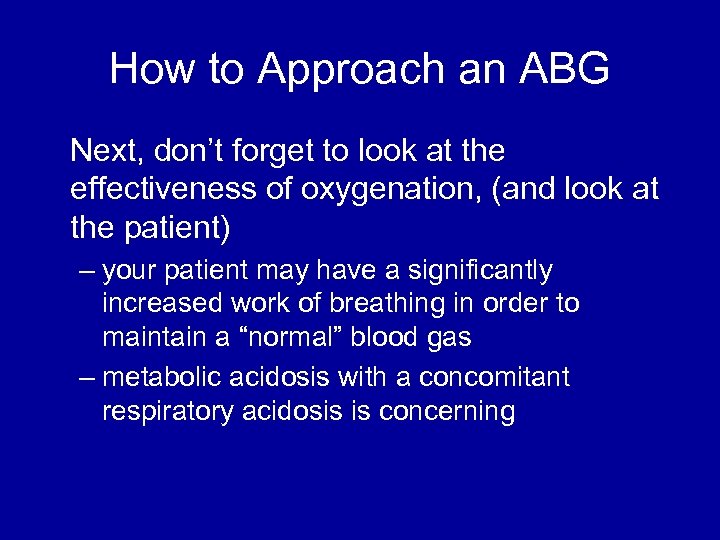 How to Approach an ABG

Next, don’t forget to look at the effectiveness of oxygenation, (and look at the patient)

– your patient may have a significantly increased work of breathing in order to maintain a “normal” blood gas

– metabolic acidosis with a concomitant respiratory acidosis is concerning